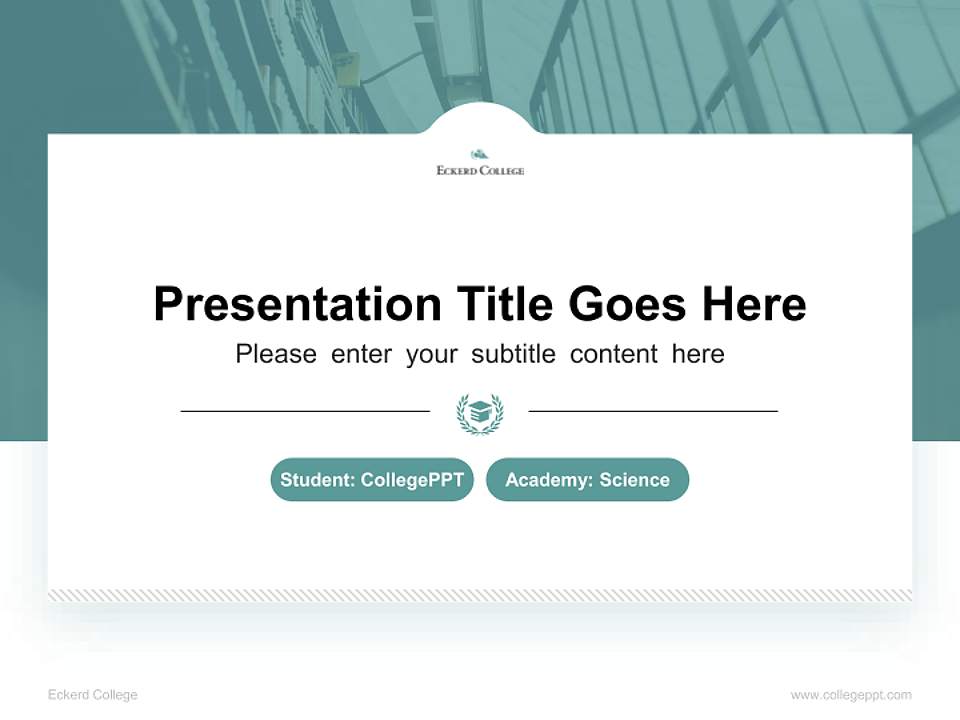 ECKERD COLLEGE

Presentation Title Goes Here

Please enter your subtitle content here

Student: CollegePPT

Academy: Science

Eckerd College

www.collegeppt.com